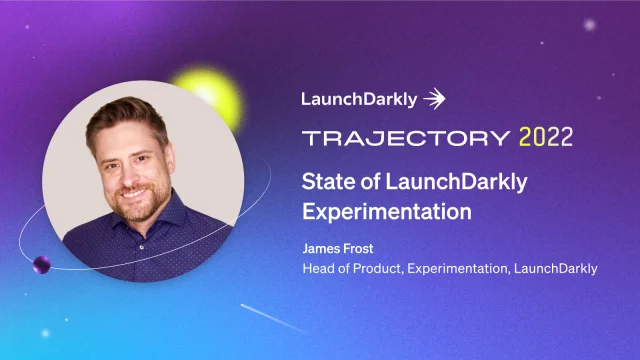 LaunchDarkly

TRAJECTORY 2022

State of LaunchDarkly Experimentation

James Frost
Head of Product, Experimentation, LaunchDarkly